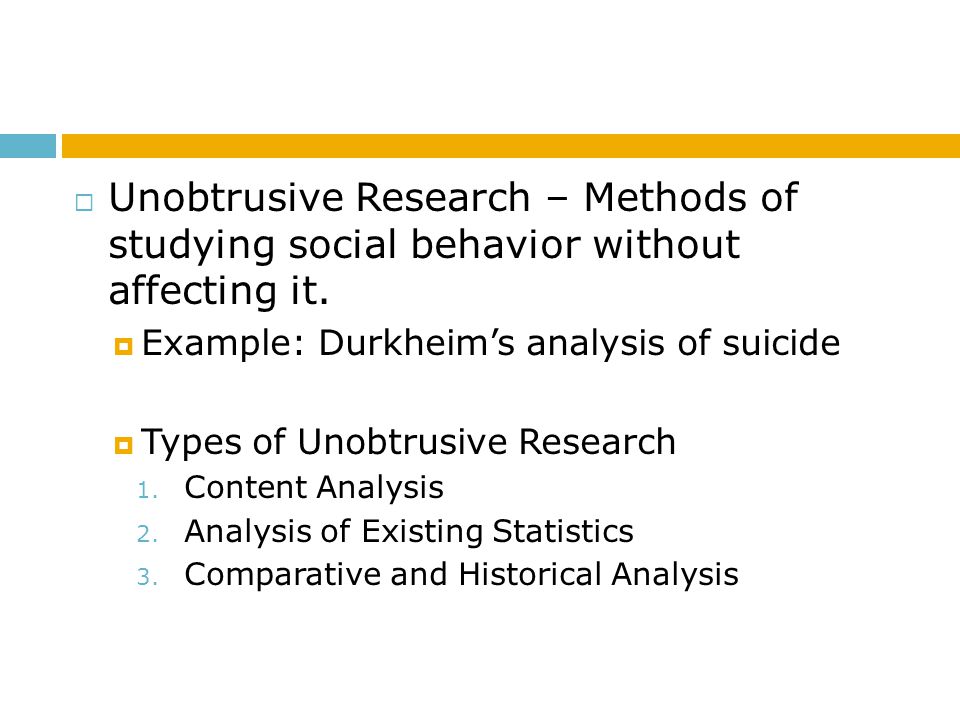 Unobtrusive Research – Methods of studying social behavior without affecting it.

Example: Durkheim’s analysis of suicide

Types of Unobtrusive Research
1. Content Analysis
2. Analysis of Existing Statistics
3. Comparative and Historical Analysis